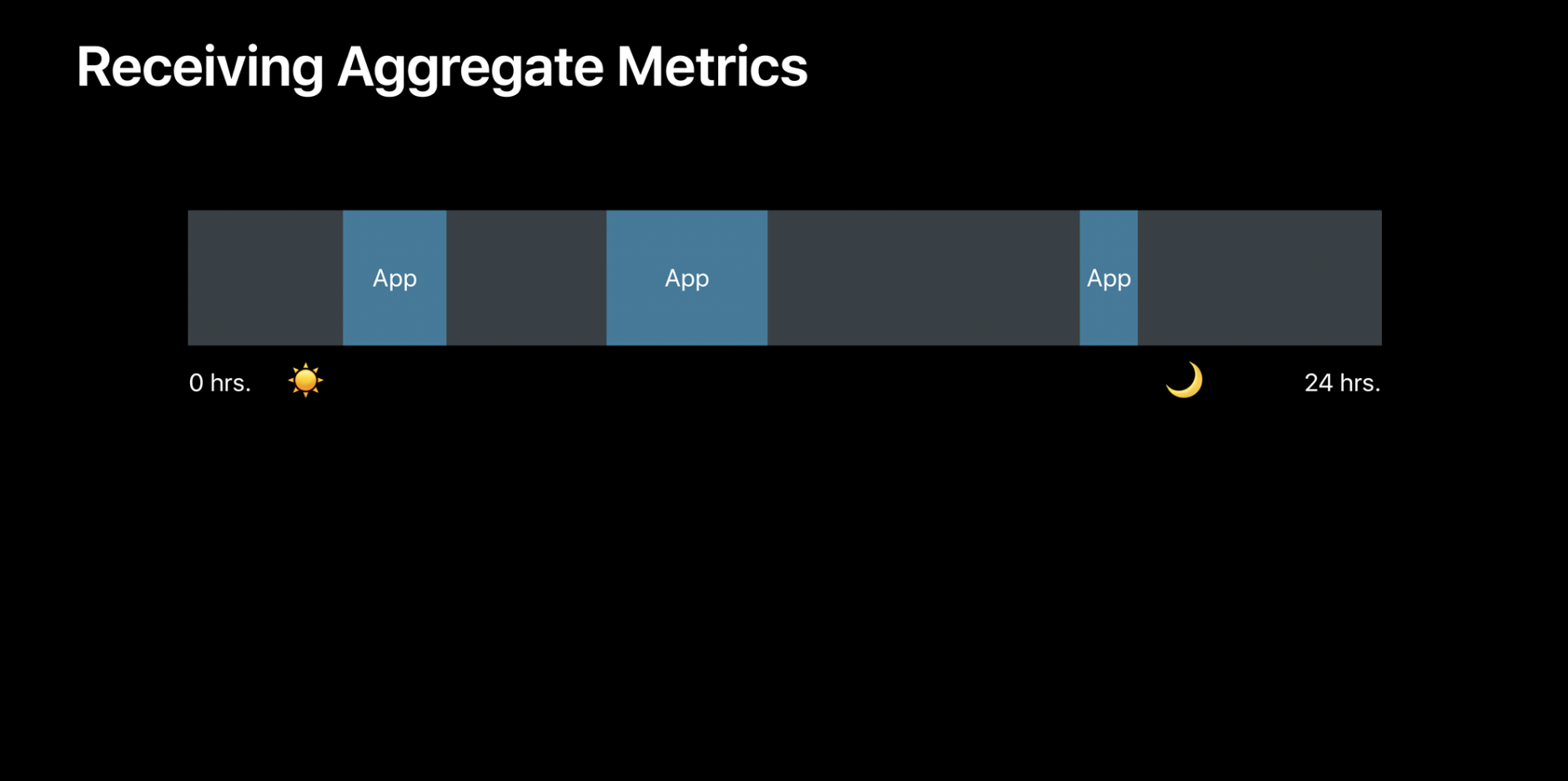 Receiving Aggregate Metrics

App

App

App

0 hrs.

24 hrs.